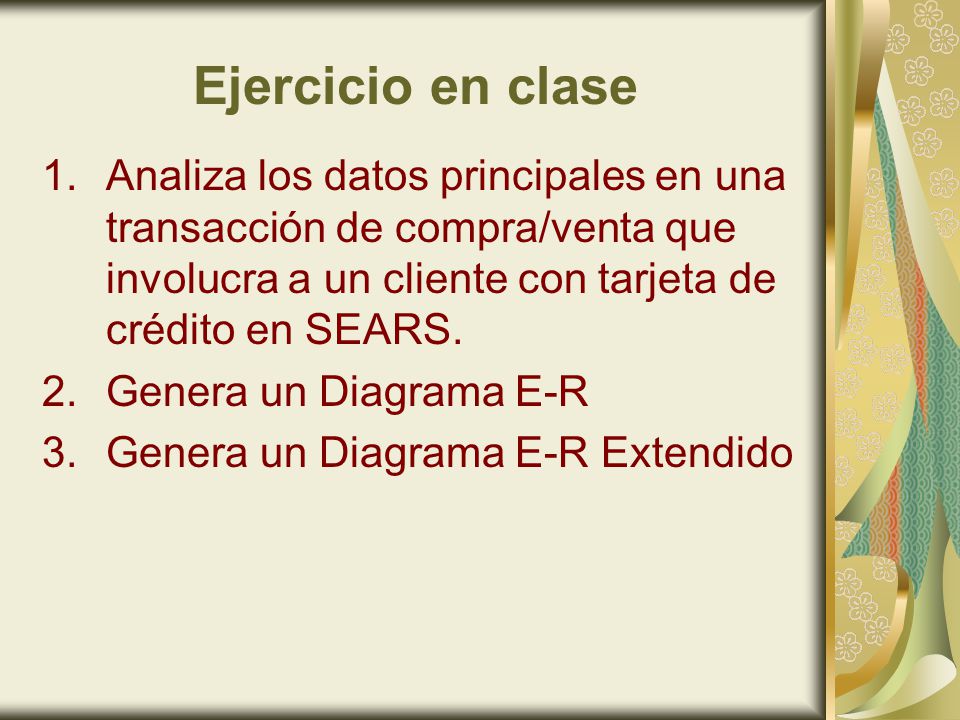 Ejercicio en clase

1. Analiza los datos principales en una transacción de compra/venta que involucra a un cliente con tarjeta de crédito en SEARS.
2. Genera un Diagrama E-R
3. Genera un Diagrama E-R Extendido